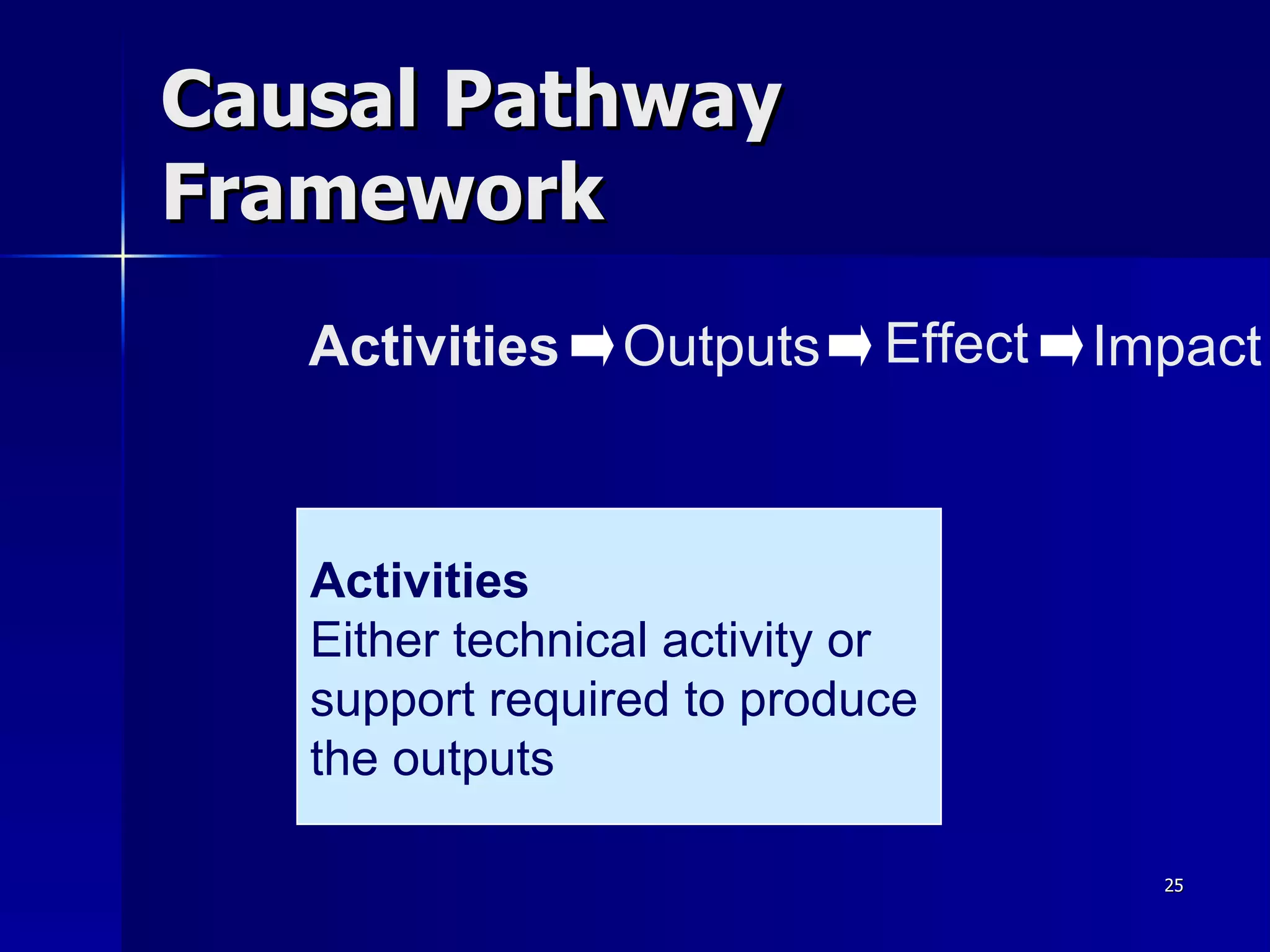 Causal Pathway Framework

Activities ➡ Outputs ➡ Effect ➡ Impact

Activities
Either technical activity or support required to produce the outputs

25